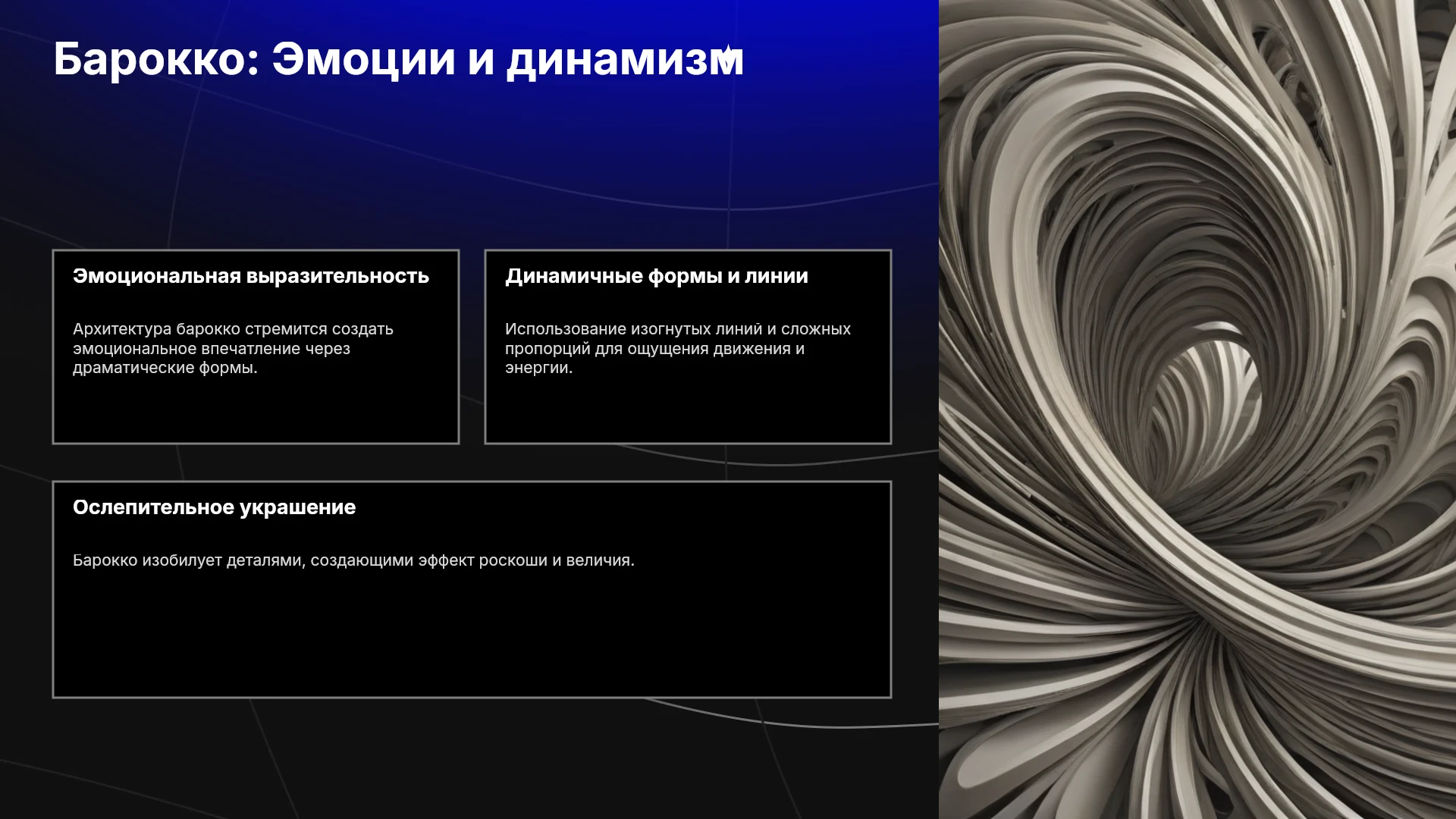 Барокко: Эмоции и динамизм

Эмоциональная выразительность

Архитектура барокко стремится создать эмоциональное впечатление через драматические формы.

Динамичные формы и линии

Использование изогнутых линий и сложных пропорций для ощущения движения и энергии.

Ослепительное украшение

Барокко изобилует деталями, создающими эффект роскоши и величия.